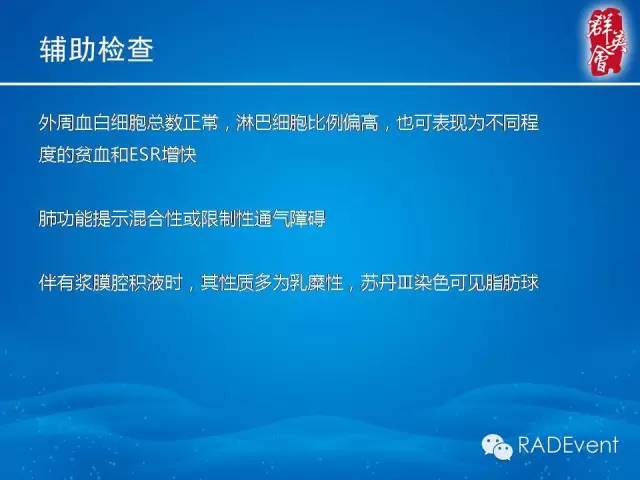 辅助检查

群英會

外周血白细胞总数正常，淋巴细胞比例偏高，也可表现为不同程度的贫血和ESR增快

肺功能提示混合性或限制性通气障碍

伴有浆膜腔积液时，其性质多为乳糜性，苏丹Ⅲ染色可见脂肪球

RADEvent